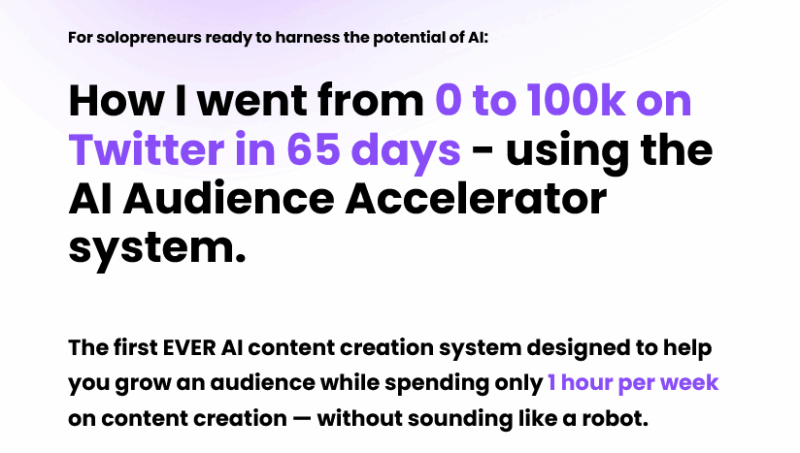 For solopreneurs ready to harness the potential of AI:

How I went from 0 to 100k on Twitter in 65 days - using the AI Audience Accelerator system.

The first EVER AI content creation system designed to help you grow an audience while spending only 1 hour per week on content creation — without sounding like a robot.